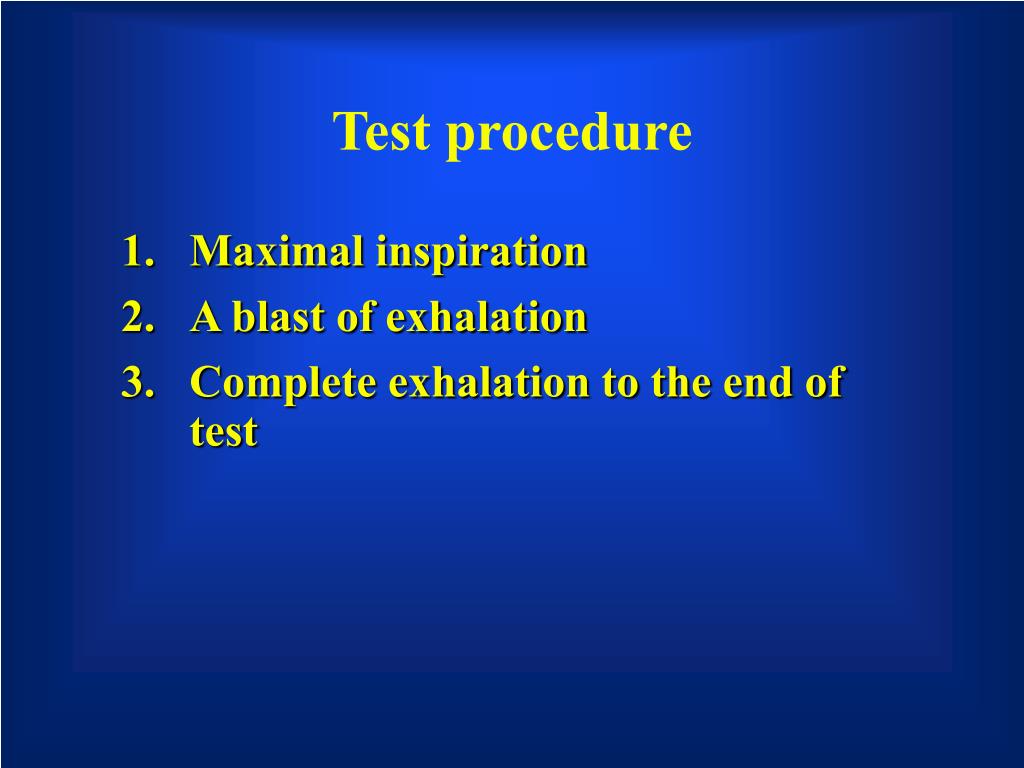 Test procedure

1. Maximal inspiration
2. A blast of exhalation
3. Complete exhalation to the end of test